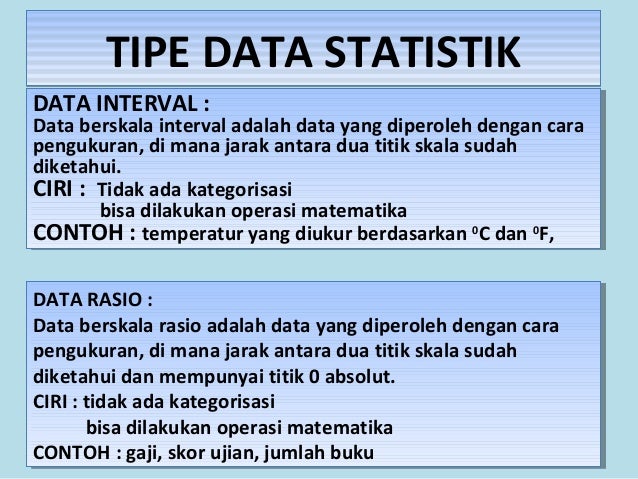 TIPE DATA STATISTIK

DATA INTERVAL :
Data berskala interval adalah data yang diperoleh dengan cara pengukuran, di mana jarak antara dua titik skala sudah diketahui.
CIRI : Tidak ada kategorisasi
bisa dilakukan operasi matematika
CONTOH : temperatur yang diukur berdasarkan $^0$C dan $^0$F,

DATA RASIO :
Data berskala rasio adalah data yang diperoleh dengan cara pengukuran, di mana jarak antara dua titik skala sudah diketahui dan mempunyai titik 0 absolut.
CIRI : tidak ada kategorisasi
bisa dilakukan operasi matematika
CONTOH : gaji, skor ujian, jumlah buku